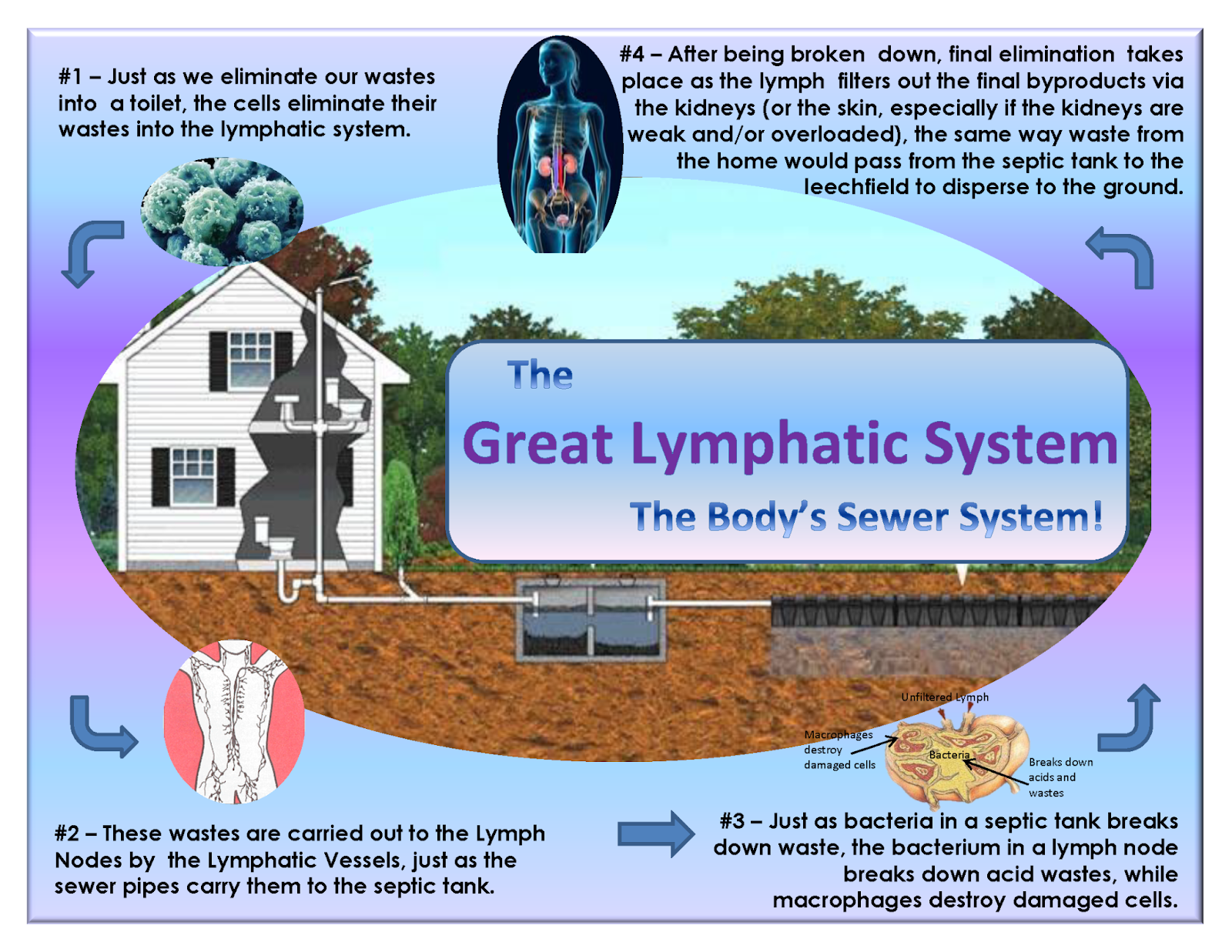 #1 – Just as we eliminate our wastes into a toilet, the cells eliminate their wastes into the lymphatic system.

#4 – After being broken down, final elimination takes place as the lymph filters out the final byproducts via the kidneys (or the skin, especially if the kidneys are weak and/or overloaded), the same way waste from the home would pass from the septic tank to the leechfield to disperse to the ground.

The

Great Lymphatic System

The Body's Sewer System!

Unfiltered Lymph

Macrophages destroy damaged cells

Bacteria

Breaks down acids and wastes

#2 – These wastes are carried out to the Lymph Nodes by the Lymphatic Vessels, just as the sewer pipes carry them to the septic tank.

#3 – Just as bacteria in a septic tank breaks down waste, the bacterium in a lymph node breaks down acid wastes, while macrophages destroy damaged cells.